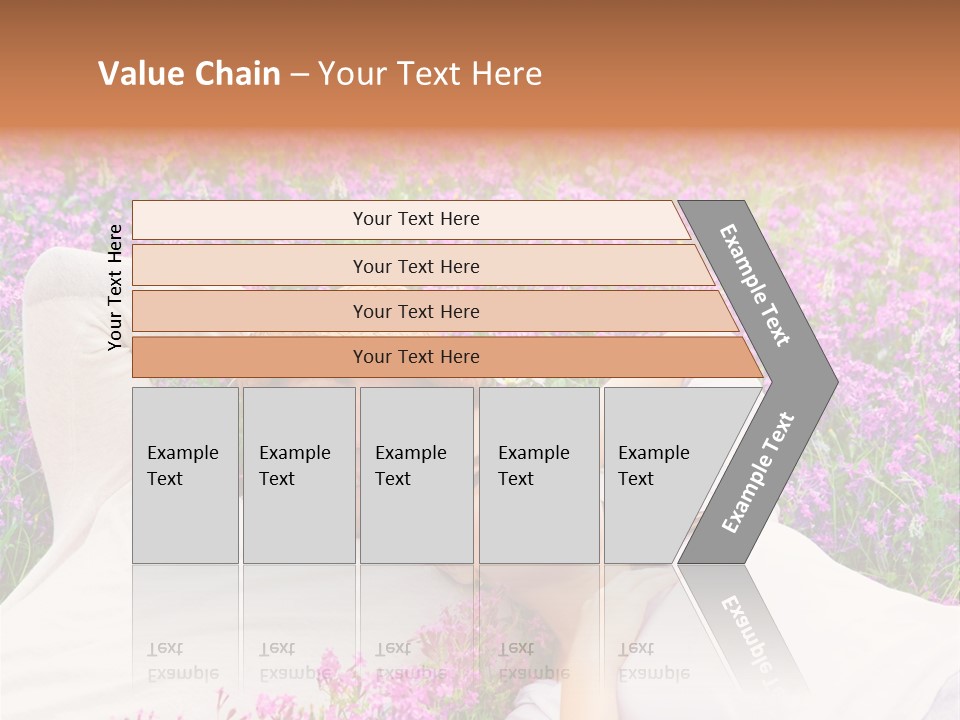 Value Chain – Your Text Here

Your Text Here

Your Text Here

Your Text Here

Your Text Here

Your Text Here

Example Text

Example Text

Example Text

Example Text

Example Text

Example Text

Example Text